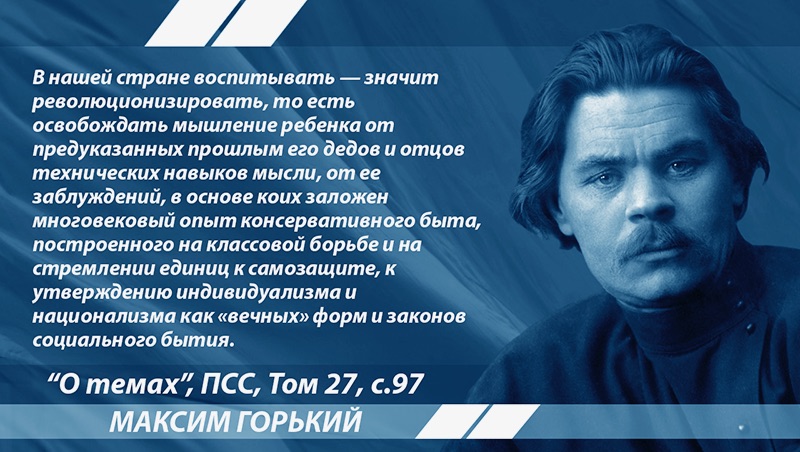 В нашей стране воспитывать — значит революционизировать, то есть освобождать мышление ребенка от предуказанных прошлым его дедов и отцов технических навыков мысли, от ее заблуждений, в основе коих заложен многовековый опыт консервативного быта, построенного на классовой борьбе и на стремлении единиц к самозащите, к утверждению индивидуализма и национализма как «вечных» форм и законов социального бытия.

“О темах”, ПСС, Том 27, с.97

МАКСИМ ГОРЬКИЙ